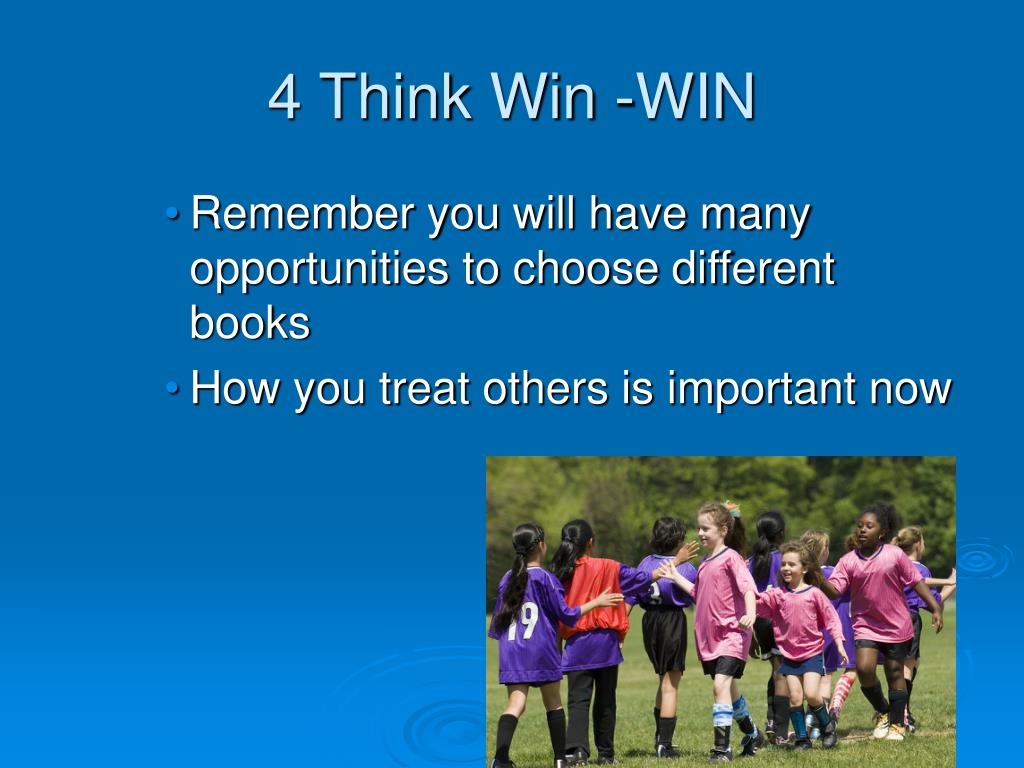 4 Think Win -WIN

• Remember you will have many opportunities to choose different books
• How you treat others is important now

19